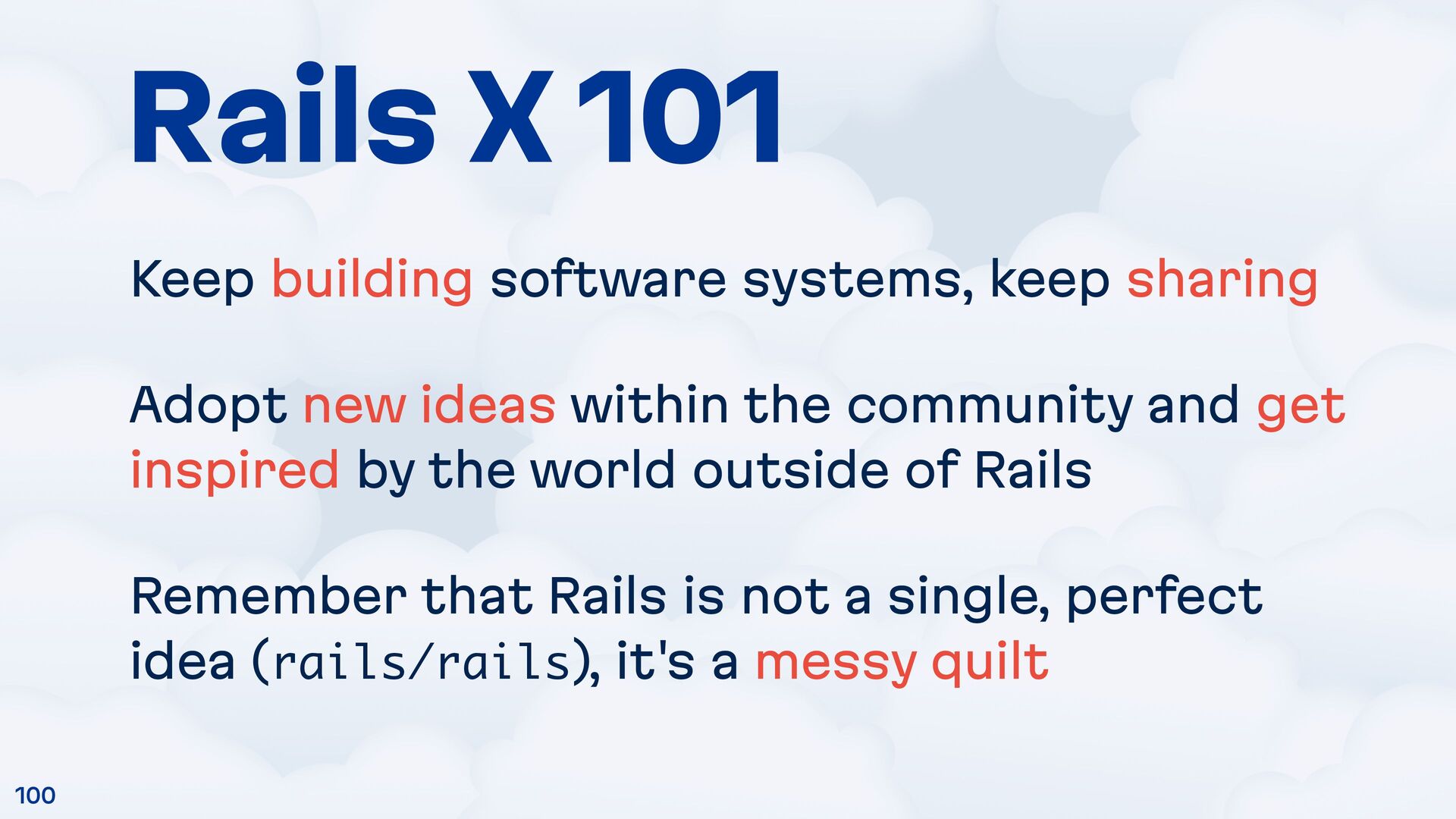 Rails X 101

Keep building software systems, keep sharing

Adopt new ideas within the community and get inspired by the world outside of Rails

Remember that Rails is not a single, perfect idea (rails/rails), it's a messy quilt

100